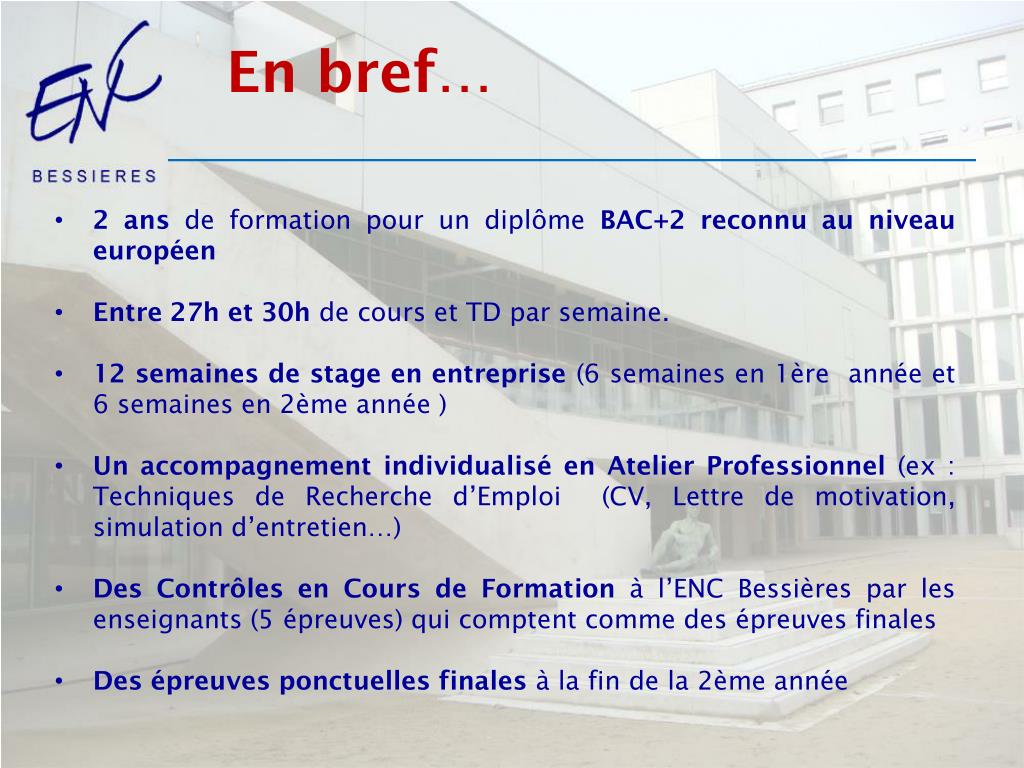 ENC
BESSIERES

En bref…

• 2 ans de formation pour un diplôme BAC+2 reconnu au niveau européen

• Entre 27h et 30h de cours et TD par semaine.

• 12 semaines de stage en entreprise (6 semaines en 1ère année et 6 semaines en 2ème année )

• Un accompagnement individualisé en Atelier Professionnel (ex : Techniques de Recherche d'Emploi (CV, Lettre de motivation, simulation d'entretien…)

• Des Contrôles en Cours de Formation à l'ENC Bessières par les enseignants (5 épreuves) qui comptent comme des épreuves finales

• Des épreuves ponctuelles finales à la fin de la 2ème année